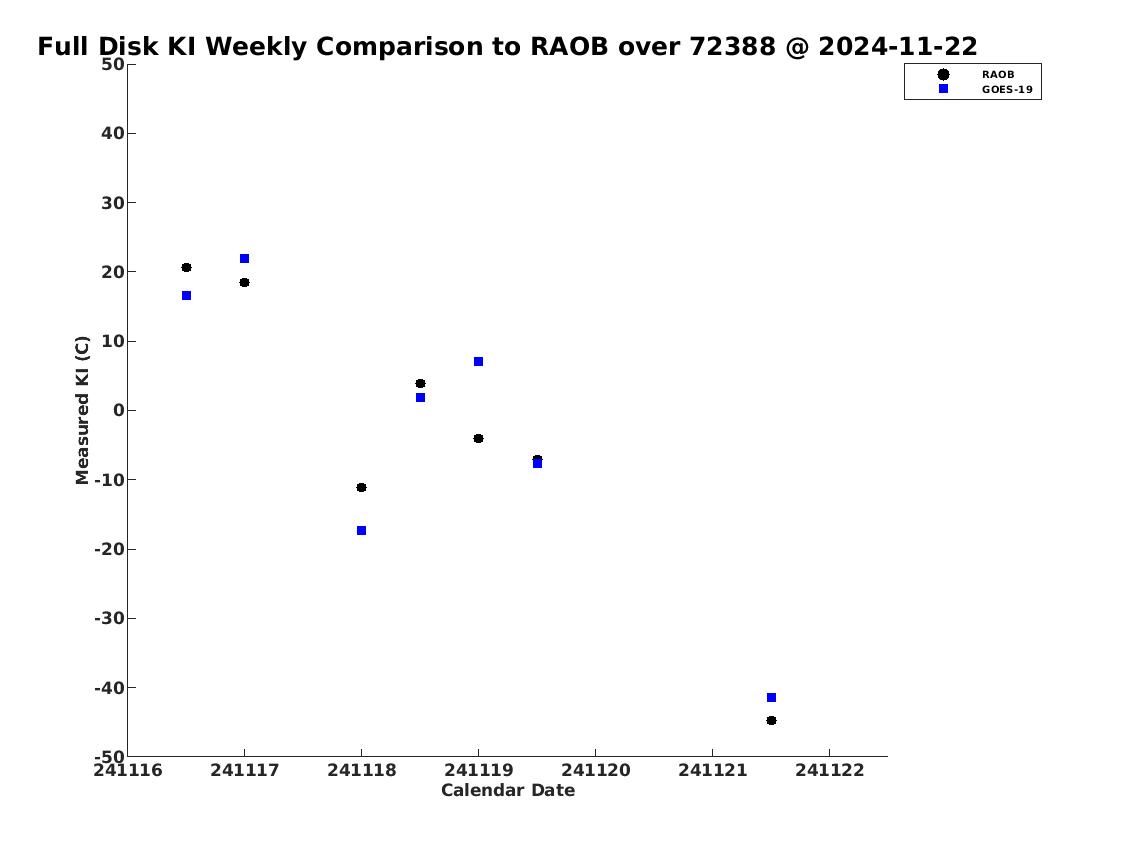 Full Disk KI Weekly Comparison to RAOB over 72388 @ 2024-11-22

RAOB
GOES-19

Measured KI (C)

50
40
30
20
10
0
-10
-20
-30
-40
-50

241116
241117
241118
241119
241120
241121
241122

Calendar Date